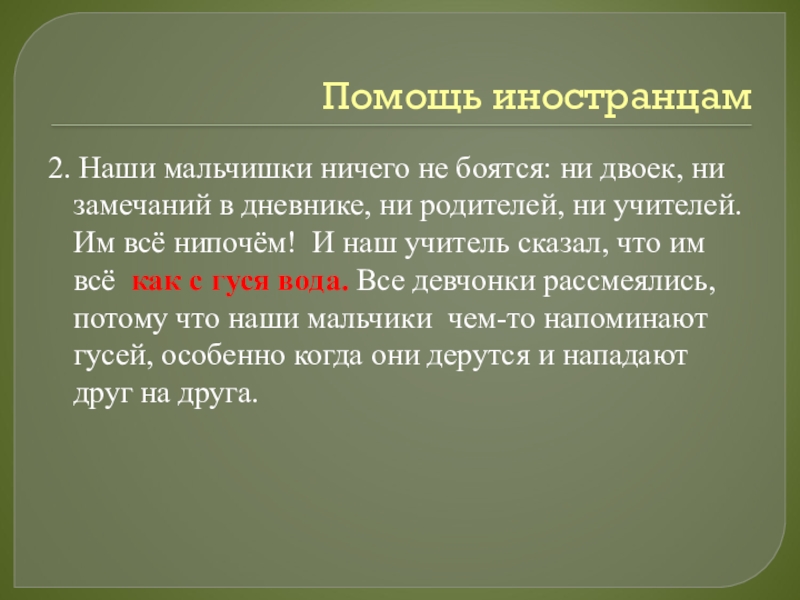 Помощь иностранцам

2. Наши мальчишки ничего не боятся: ни двоек, ни замечаний в дневнике, ни родителей, ни учителей. Им всё нипочём! И наш учитель сказал, что им всё как с гуся вода. Все девчонки рассмеялись, потому что наши мальчики чем-то напоминают гусей, особенно когда они дерутся и нападают друг на друга.